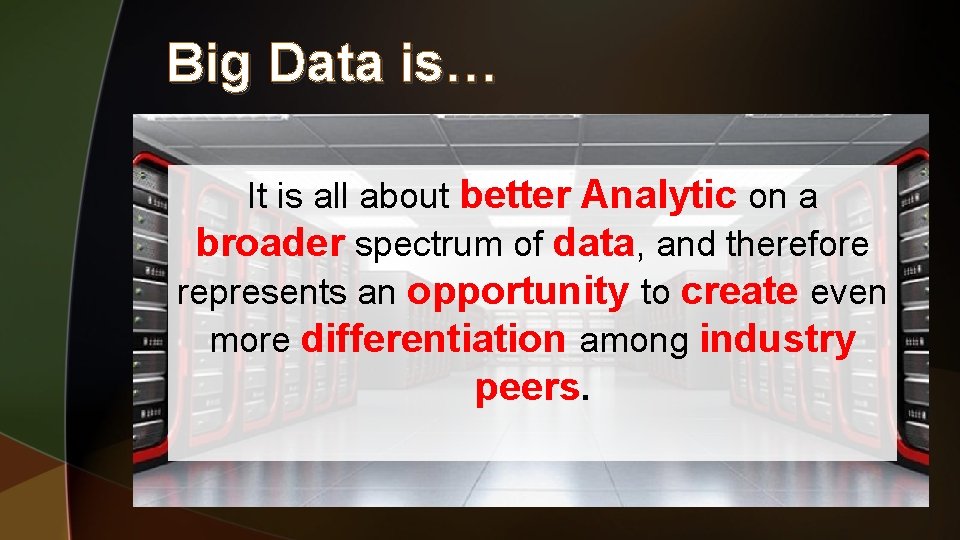 Big Data is…

It is all about better Analytic on a broader spectrum of data, and therefore represents an opportunity to create even more differentiation among industry peers.